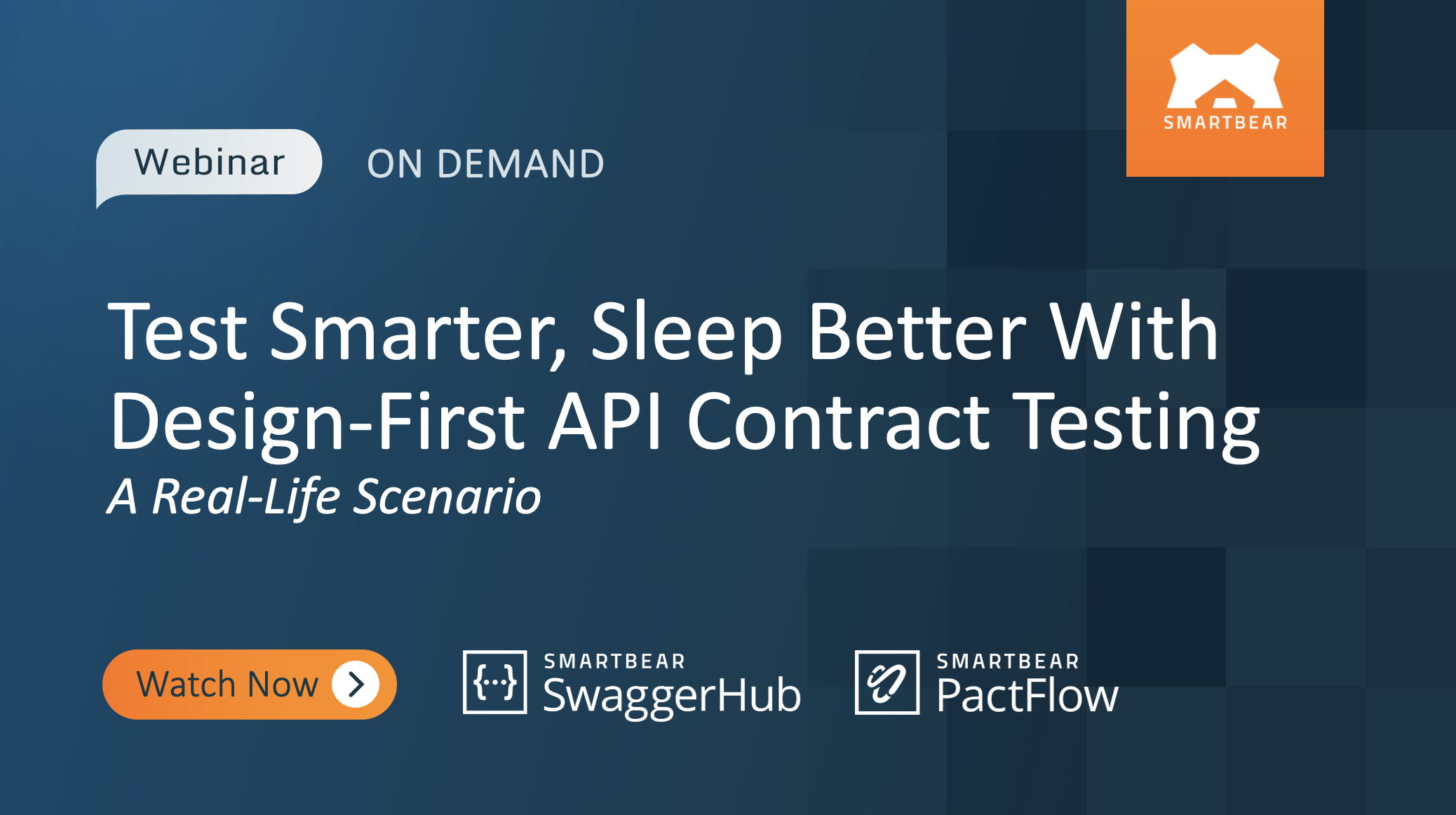 SMARTBEAR

Webinar ON DEMAND

Test Smarter, Sleep Better With Design-First API Contract Testing

A Real-Life Scenario

Watch Now

{...} SMARTBEAR SwaggerHub

SMARTBEAR PactFlow